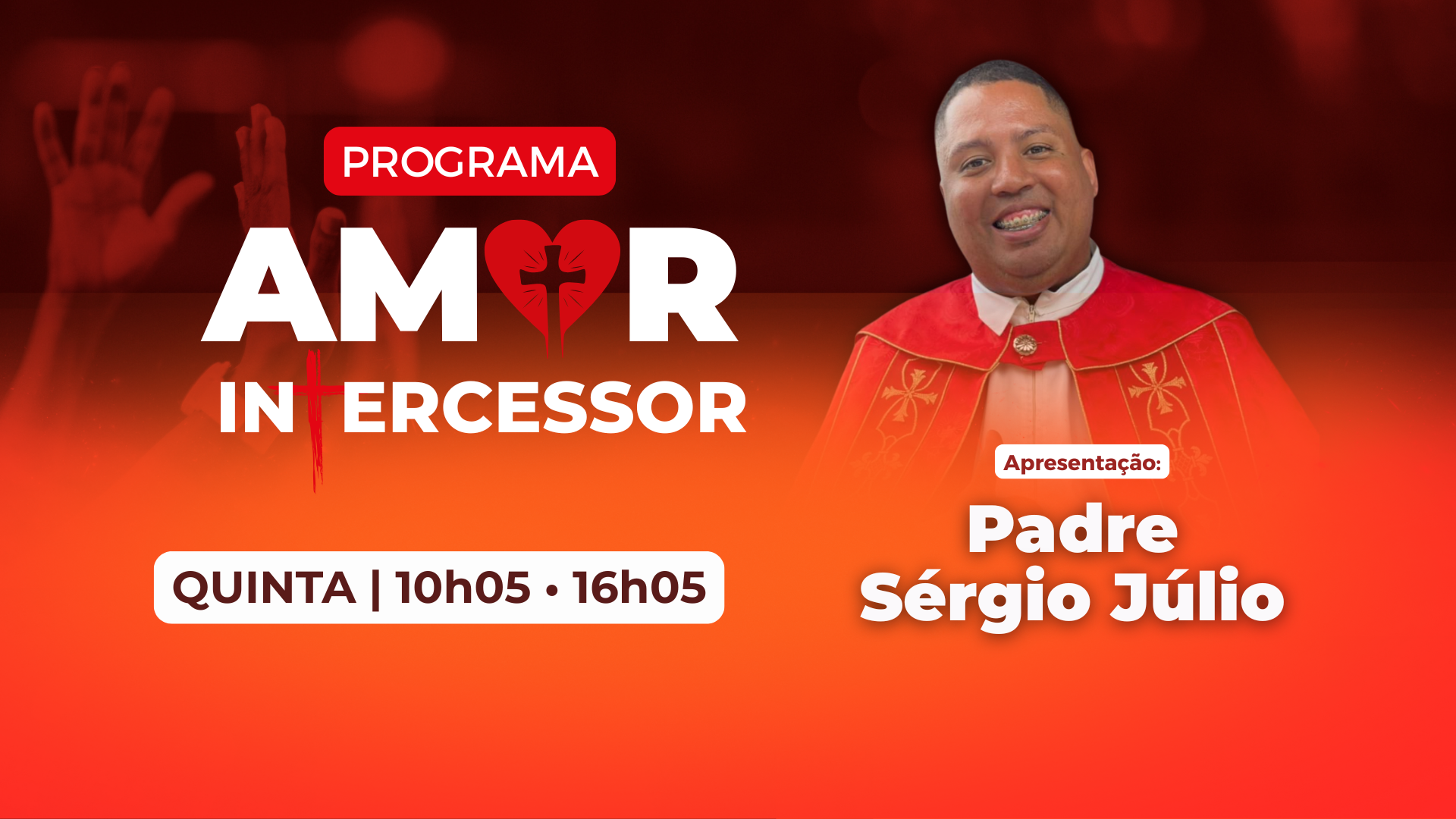 PROGRAMA

AMOR INTERCESSOR

QUINTA | 10h05 • 16h05

Apresentação:

Padre Sérgio Júlio